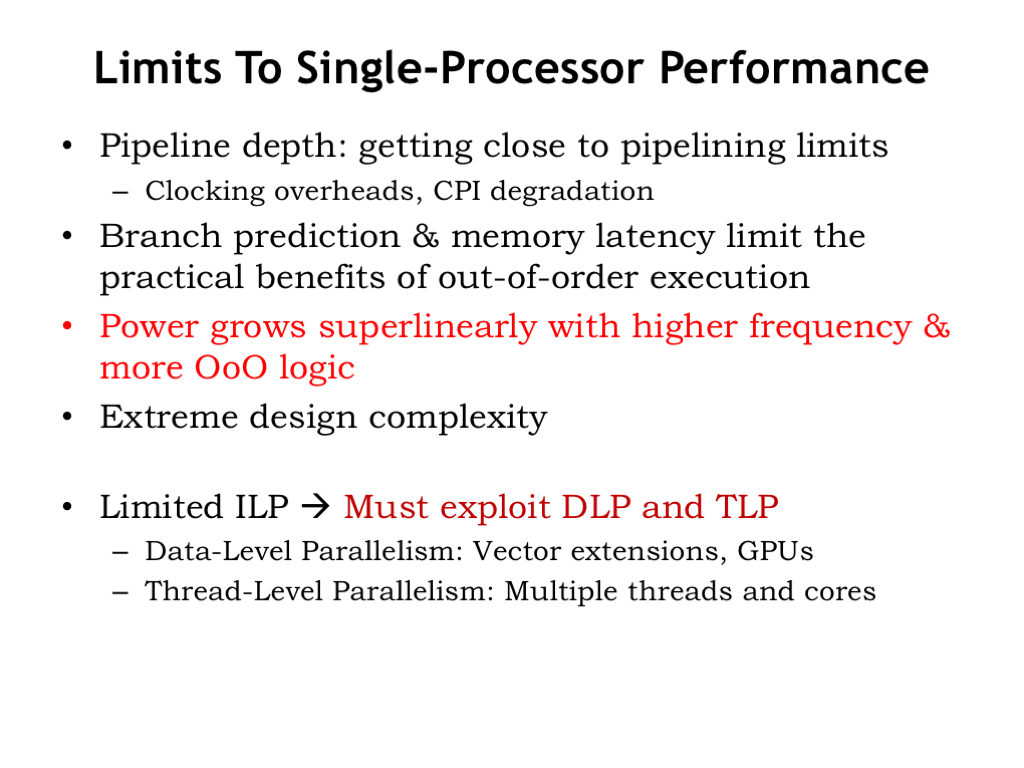 Limits To Single-Processor Performance

• Pipeline depth: getting close to pipelining limits
  – Clocking overheads, CPI degradation
• Branch prediction & memory latency limit the practical benefits of out-of-order execution
• Power grows superlinearly with higher frequency & more OoO logic
• Extreme design complexity

• Limited ILP → Must exploit DLP and TLP
  – Data-Level Parallelism: Vector extensions, GPUs
  – Thread-Level Parallelism: Multiple threads and cores